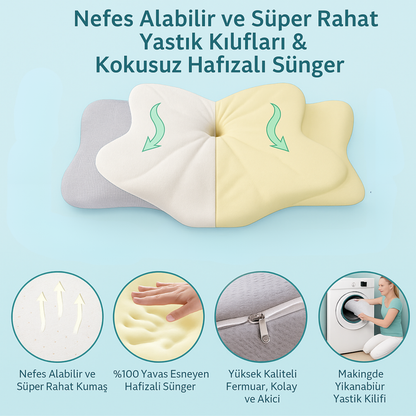 Nefes Alabilir ve Süper Rahat Yastık Kılıfları & Kokusuz Hafızalı Sünger

Nefes Alabilir ve Süper Rahat Kumaş

%100 Yavas Esneyen Hafizali Sünger

Yüksek Kaliteli Fermuar, Kolay ve Akici

Makingde Yikanabiür Yastik Kilifi